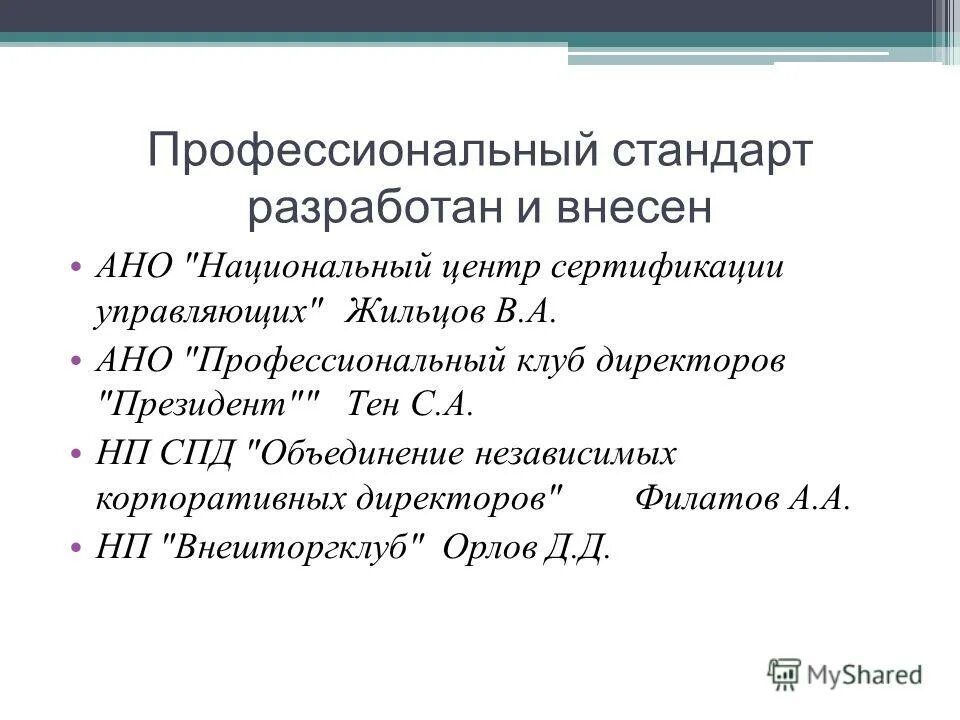 Профессиональный стандарт разработан и внесен

• АНО "Национальный центр сертификации управляющих" Жильцов В.А.
• АНО "Профессиональный клуб директоров "Президент"" Тен С.А.
• НП СПД "Объединение независимых корпоративных директоров" Филатов А.А.
• НП "Внешторгклуб" Орлов Д.Д.

MyShared